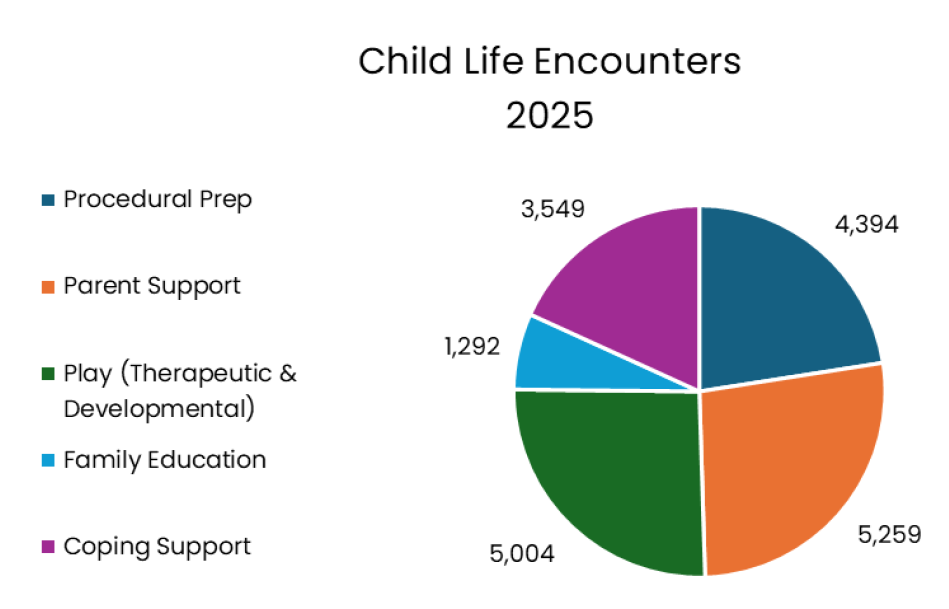 Child Life Encounters
2025

Procedural Prep

Parent Support

Play (Therapeutic & Developmental)

Family Education

Coping Support

3,549

4,394

1,292

5,004

5,259